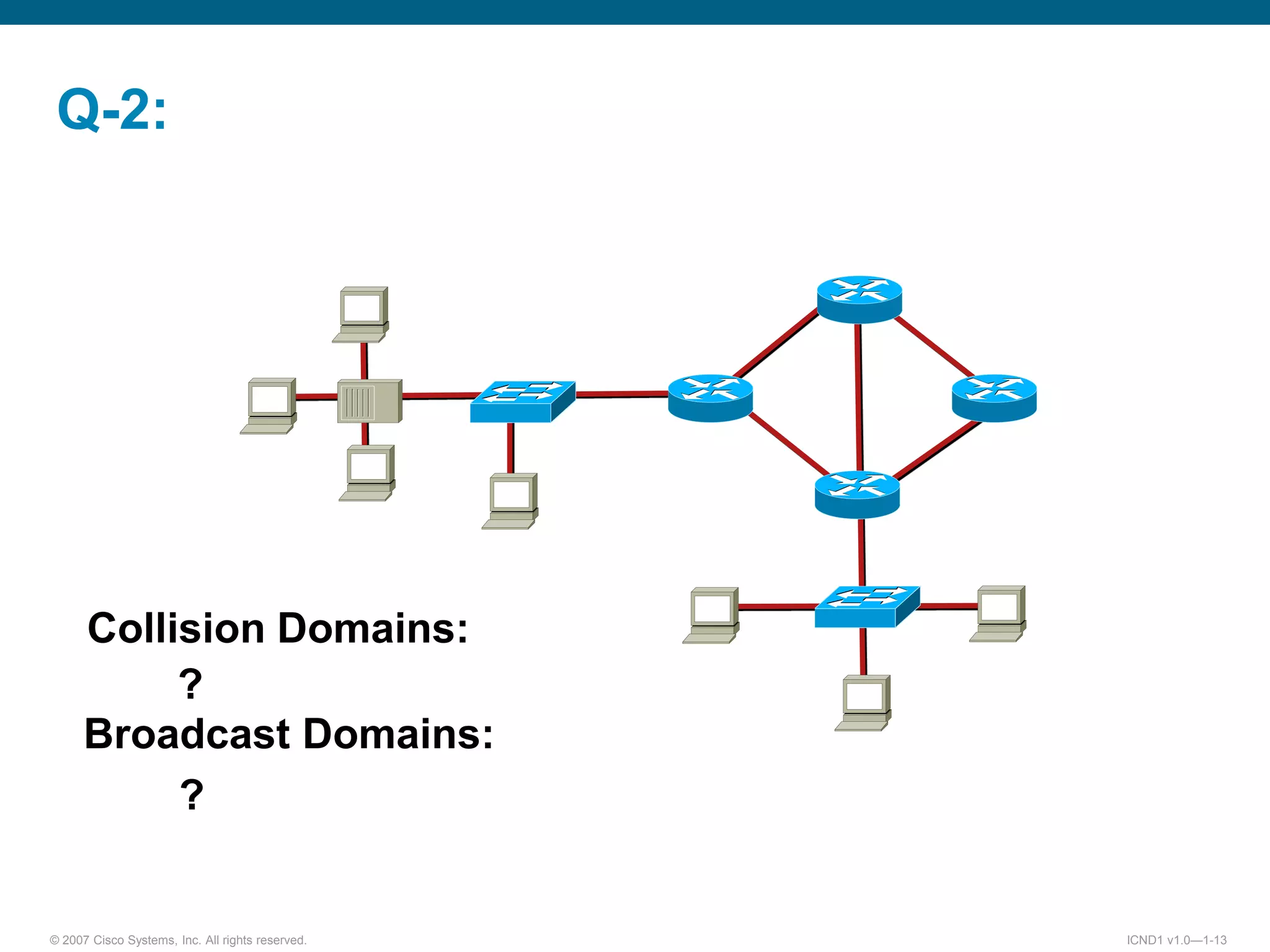 Q-2:

Collision Domains:

?

Broadcast Domains:

?

© 2007 Cisco Systems, Inc. All rights reserved.

ICND1 v1.0—1-13